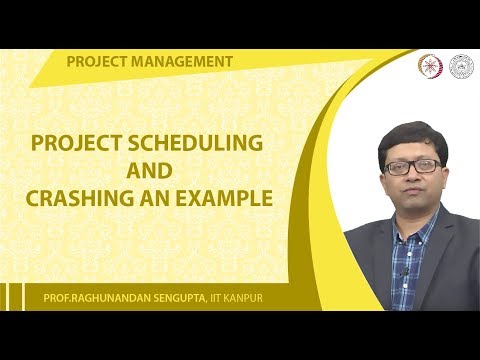 PROJECT MANAGEMENT

PROJECT SCHEDULING AND CRASHING AN EXAMPLE

PROF.RAGHUNANDAN SENGUPTA, IIT KANPUR